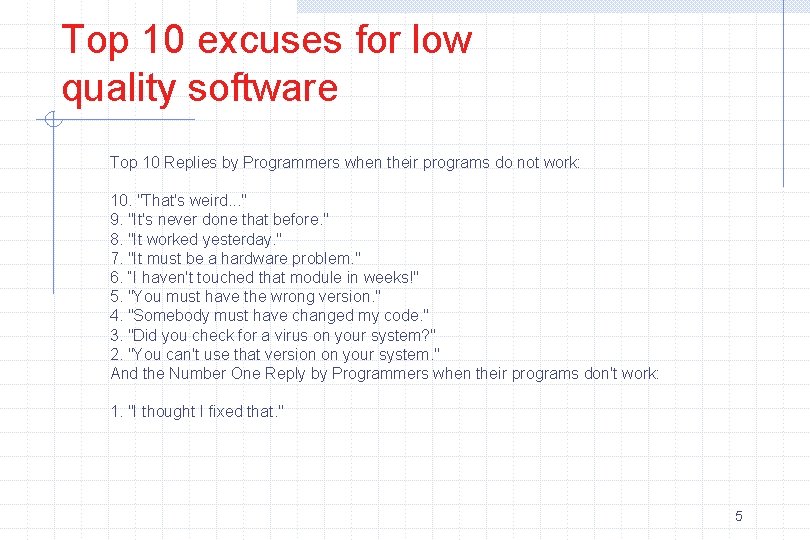 Top 10 excuses for low quality software

Top 10 Replies by Programmers when their programs do not work:

10. "That's weird..."
9. "It's never done that before."
8. "It worked yesterday."
7. "It must be a hardware problem."
6. "I haven't touched that module in weeks!"
5. "You must have the wrong version."
4. "Somebody must have changed my code."
3. "Did you check for a virus on your system?"
2. "You can't use that version on your system."
And the Number One Reply by Programmers when their programs don't work:

1. "I thought I fixed that."

5